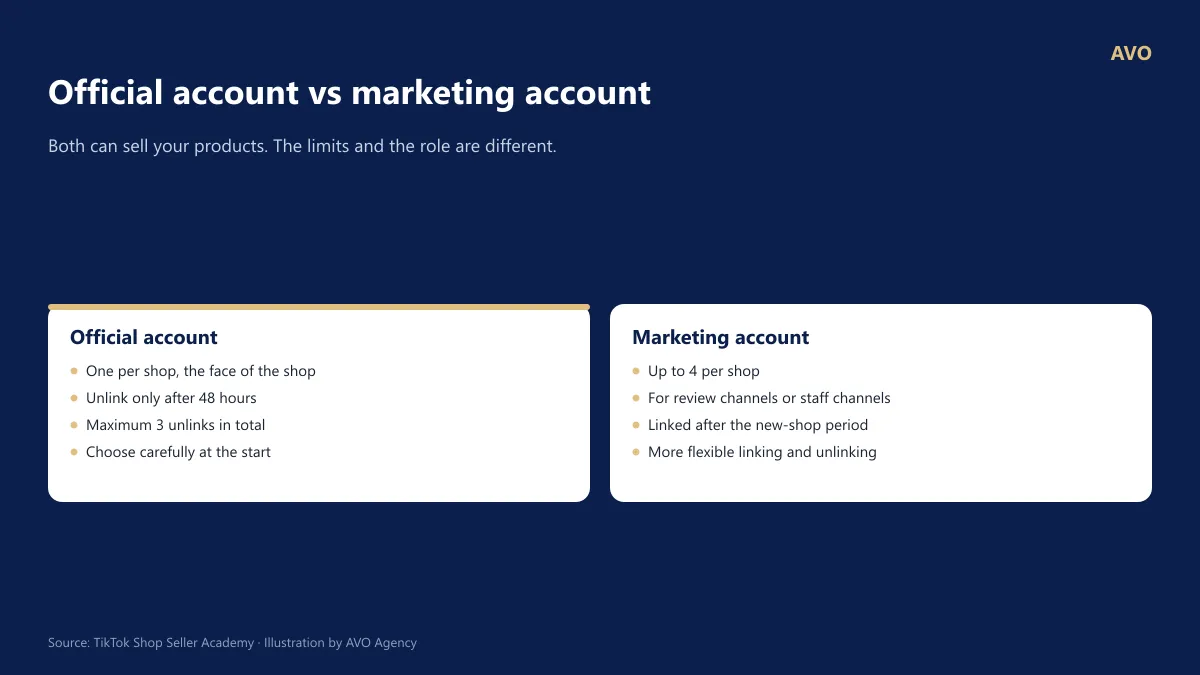 AVO

Official account vs marketing account

Both can sell your products. The limits and the role are different.

Official account
- One per shop, the face of the shop
- Unlink only after 48 hours
- Maximum 3 unlinks in total
- Choose carefully at the start

Marketing account
- Up to 4 per shop
- For review channels or staff channels
- Linked after the new-shop period
- More flexible linking and unlinking

Source: TikTok Shop Seller Academy · Illustration by AVO Agency